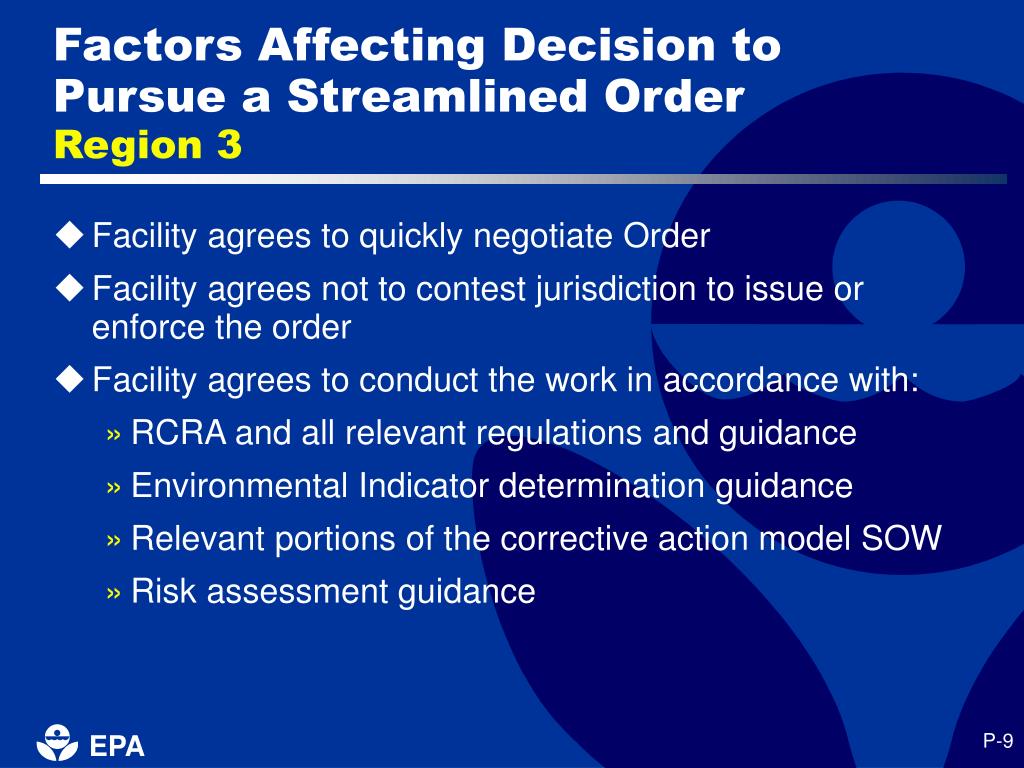 Factors Affecting Decision to Pursue a Streamlined Order
Region 3

◆ Facility agrees to quickly negotiate Order

◆ Facility agrees not to contest jurisdiction to issue or enforce the order

◆ Facility agrees to conduct the work in accordance with:

» RCRA and all relevant regulations and guidance

» Environmental Indicator determination guidance

» Relevant portions of the corrective action model SOW

» Risk assessment guidance

EPA

P-9